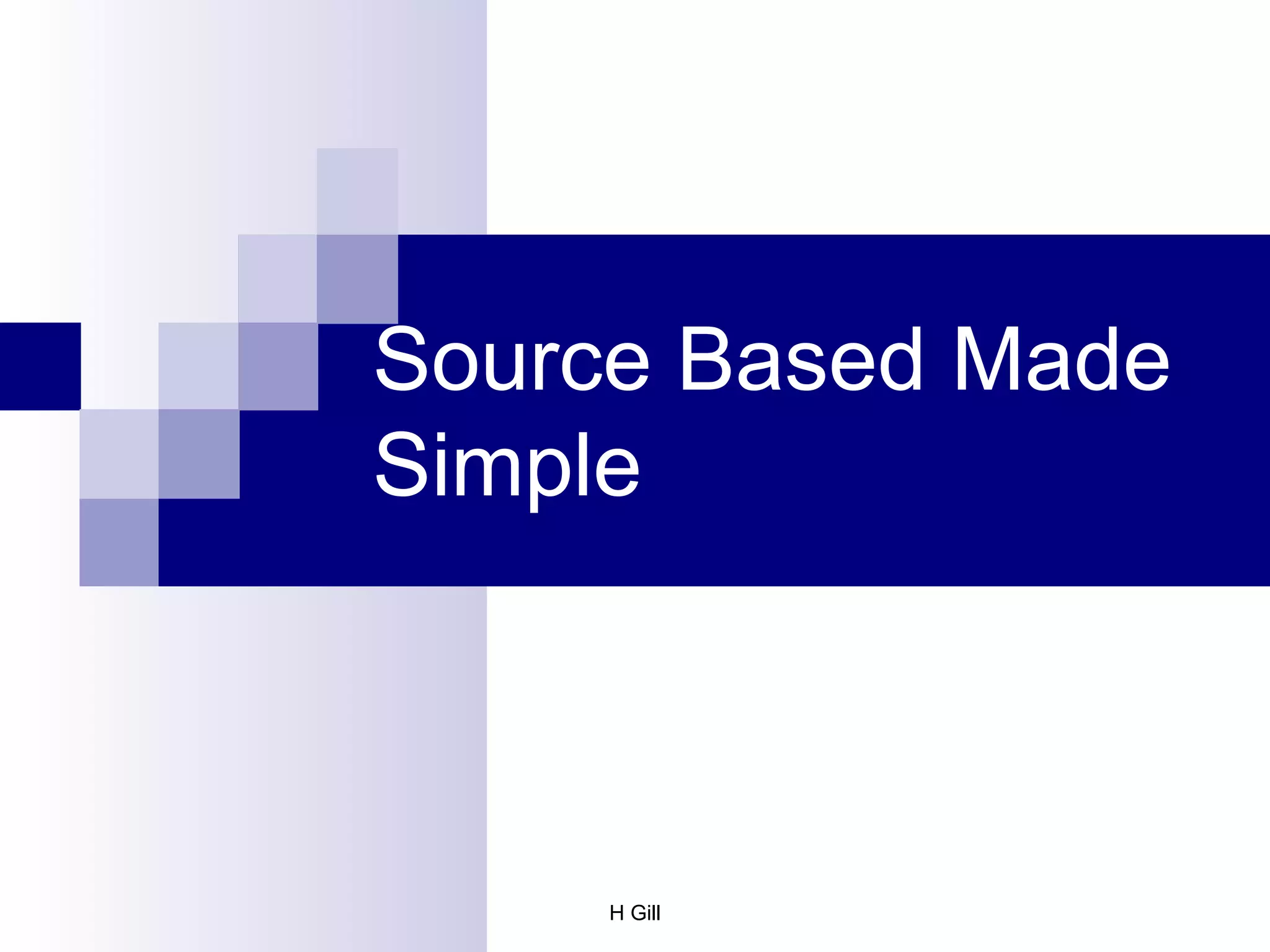 Source Based Made Simple

H Gill